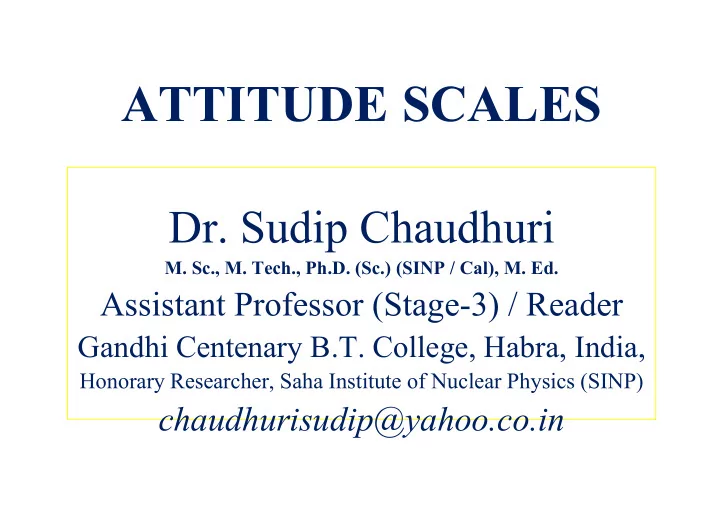 ATTITUDE SCALES

Dr. Sudip Chaudhuri
M. Sc., M. Tech., Ph.D. (Sc.) (SINP / Cal), M. Ed.
Assistant Professor (Stage-3) / Reader
Gandhi Centenary B.T. College, Habra, India,
Honorary Researcher, Saha Institute of Nuclear Physics (SINP)
chaudhurisudip@yahoo.co.in